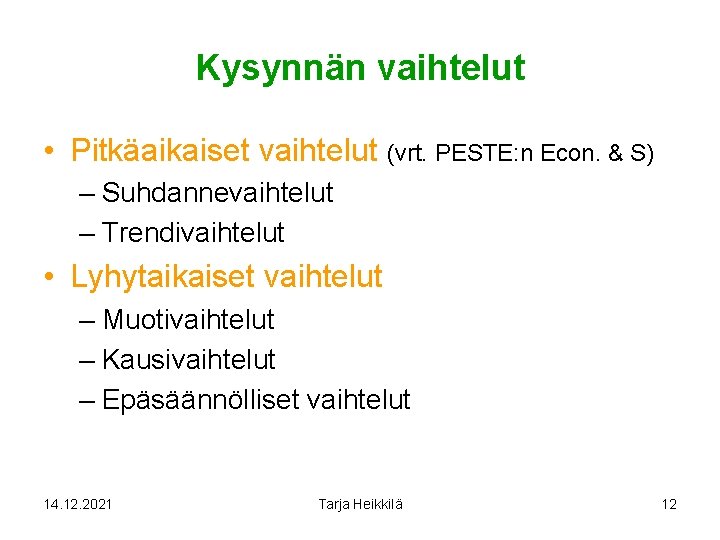 Kysynnän vaihtelut

• Pitkäaikaiset vaihtelut (vrt. PESTE:n Econ. & S)
– Suhdannevaihtelut
– Trendivaihtelut
• Lyhytaikaiset vaihtelut
– Muotivaihtelut
– Kausivaihtelut
– Epäsäännölliset vaihtelut

14.12.2021 Tarja Heikkilä 12